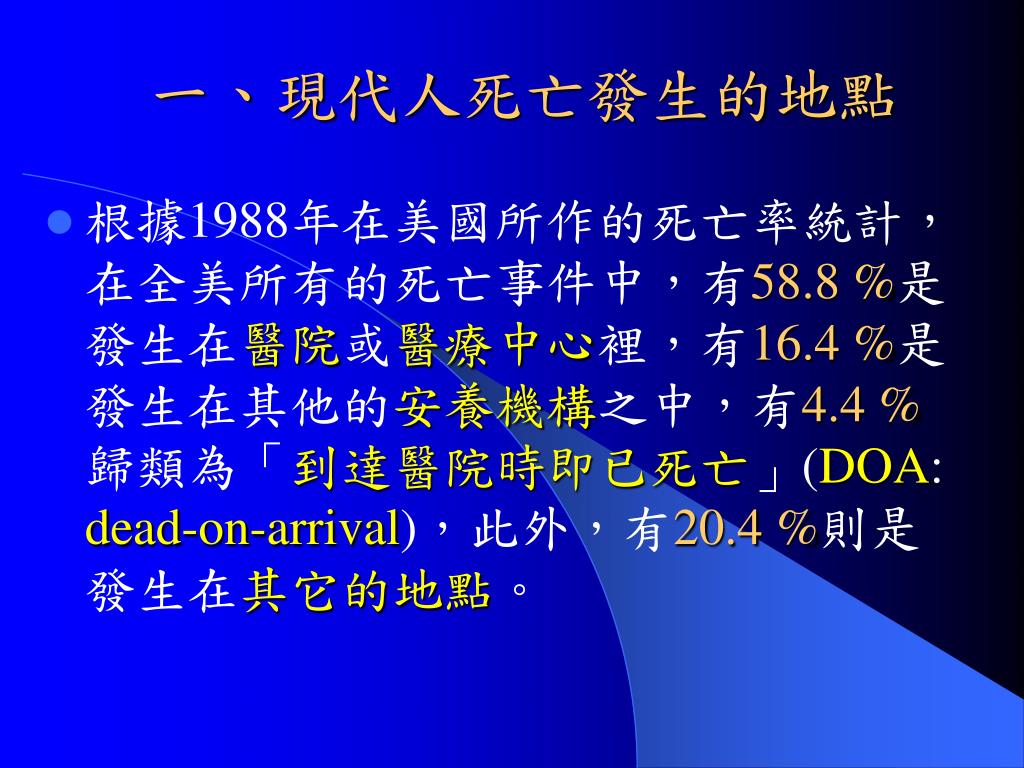 一、現代人死亡發生的地點

根據1988年在美國所作的死亡率統計，在全美所有的死亡事件中，有58.8 %是發生在醫院或醫療中心裡，有16.4 %是發生在其他的安養機構之中，有4.4 %歸類為「到達醫院時即已死亡」(DOA: dead-on-arrival)，此外，有20.4 %則是發生在其它的地點。